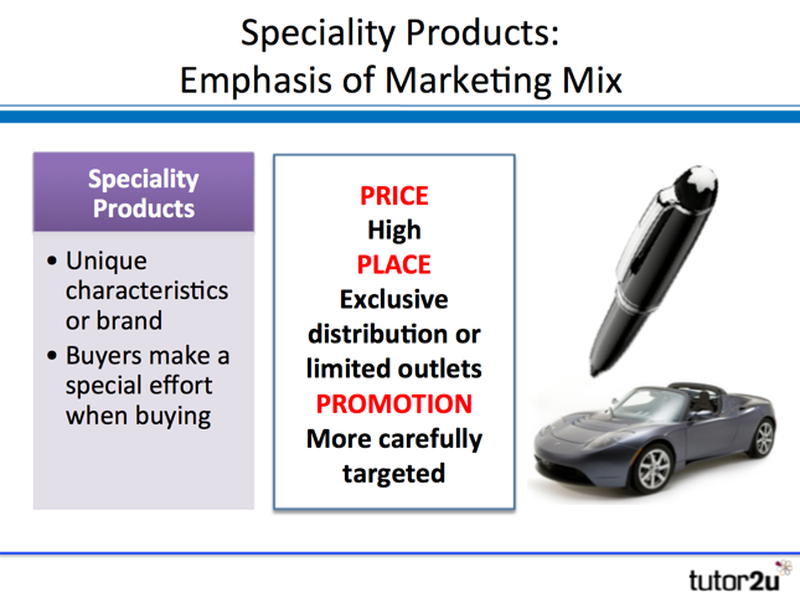 Speciality Products:
Emphasis of Marketing Mix

Speciality Products

• Unique characteristics or brand
• Buyers make a special effort when buying

PRICE
High
PLACE
Exclusive distribution or limited outlets
PROMOTION
More carefully targeted

tutor2u